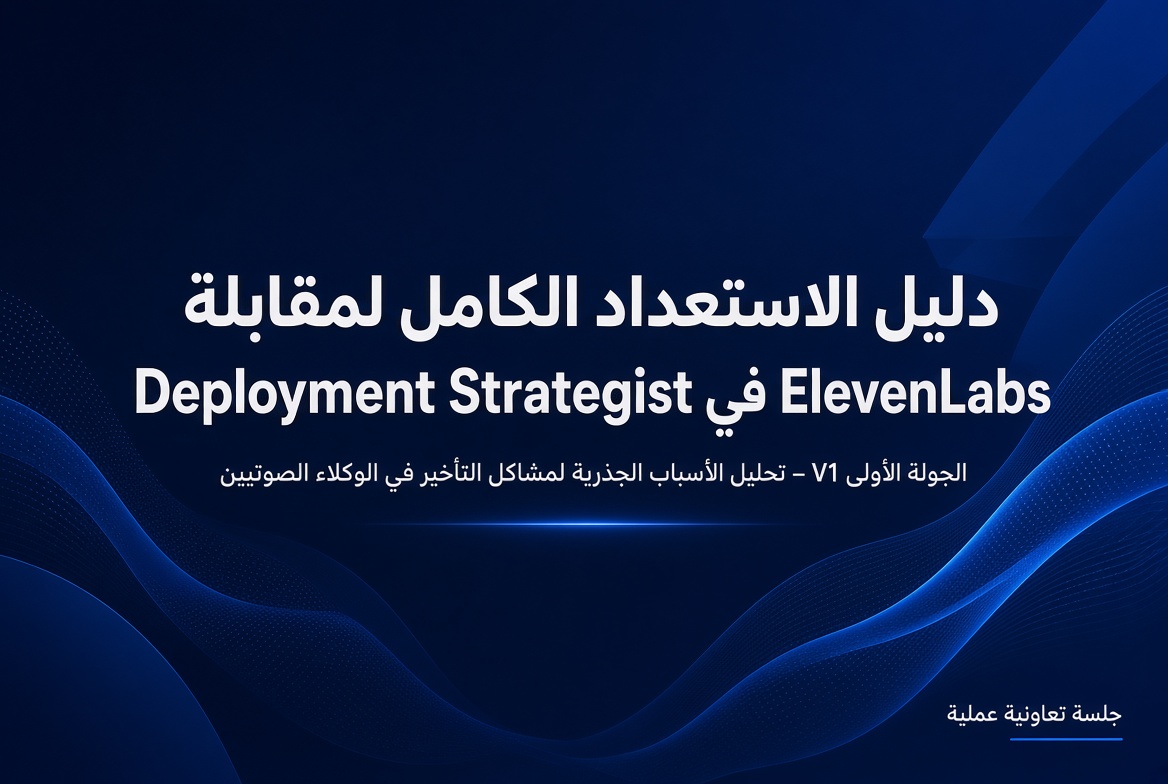 دليل الاستعداد الكامل لمقابلة

Deployment Strategist في ElevenLabs

الجولة الأولى V1 – تحليل الأسباب الجذرية لمشاكل التأخير في الوكلاء الصوتيين

جلسة تعاونية عملية